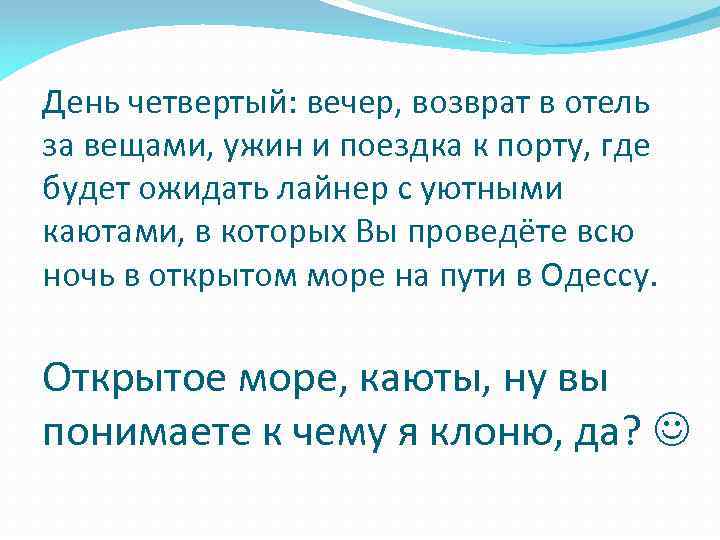 День четвертый: вечер, возврат в отель за вещами, ужин и поездка к порту, где будет ожидать лайнер с уютными каютами, в которых Вы проведёте всю ночь в открытом море на пути в Одессу.

Открытое море, каюты, ну вы понимаете к чему я клоню, да? ☺